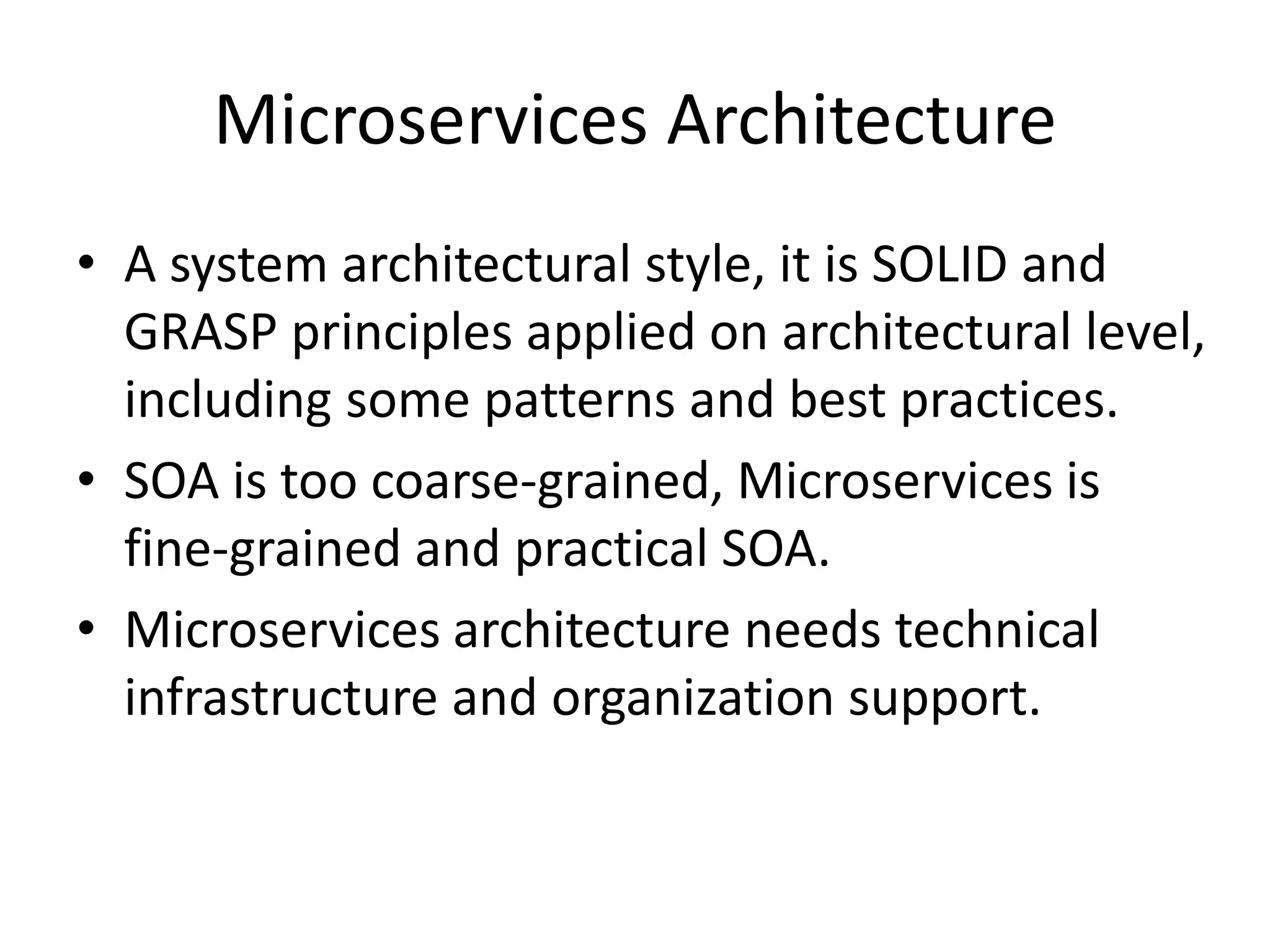 Microservices Architecture

• A system architectural style, it is SOLID and GRASP principles applied on architectural level, including some patterns and best practices.
• SOA is too coarse-grained, Microservices is fine-grained and practical SOA.
• Microservices architecture needs technical infrastructure and organization support.